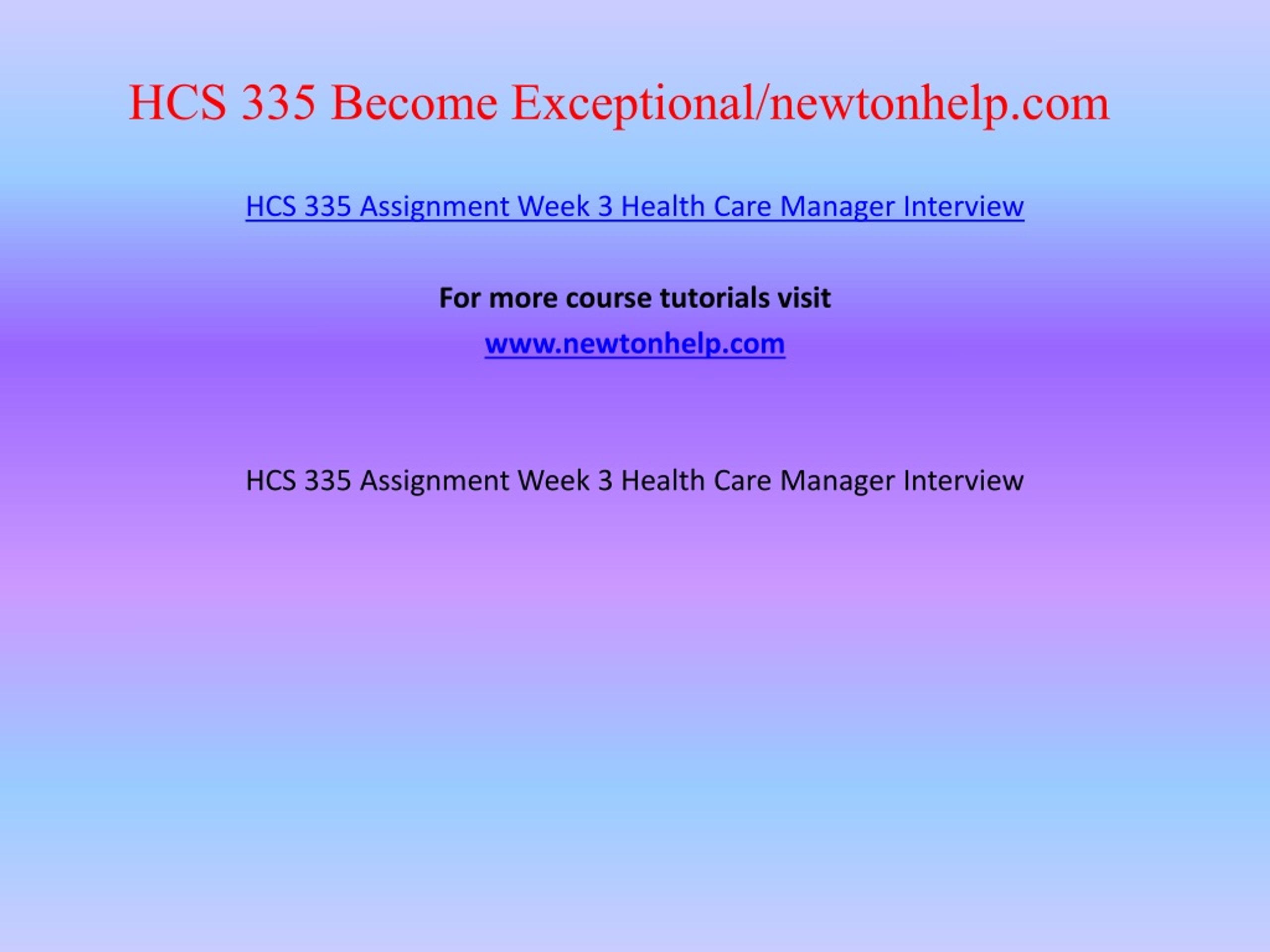 HCS 335 Become Exceptional/newtonhelp.com

HCS 335 Assignment Week 3 Health Care Manager Interview

For more course tutorials visit

www.newtonhelp.com

HCS 335 Assignment Week 3 Health Care Manager Interview